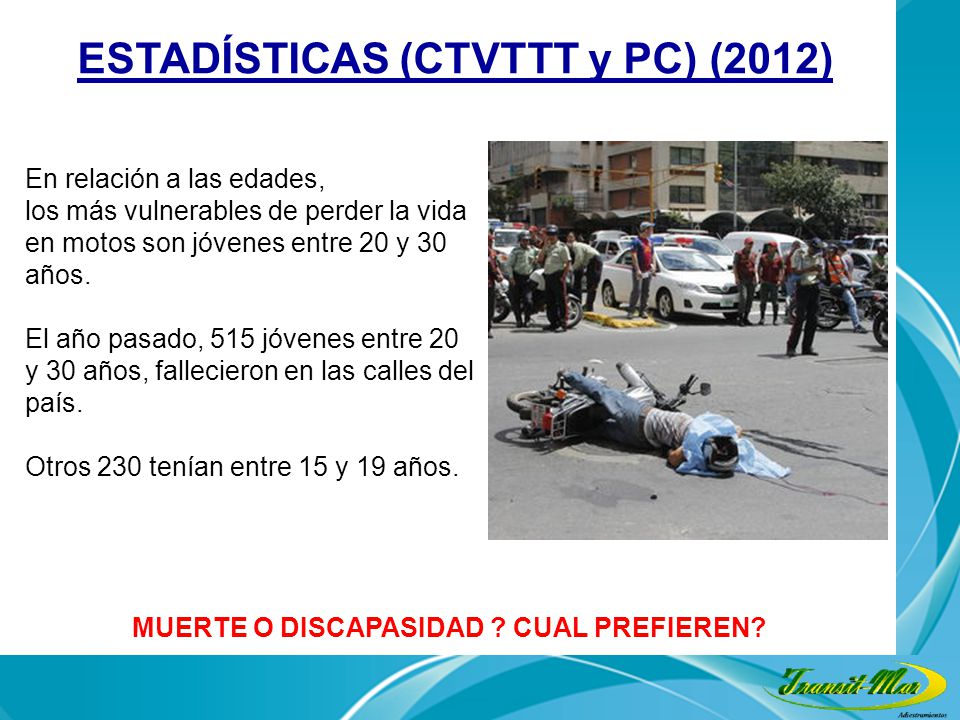 ESTADÍSTICAS (CTVTTT y PC) (2012)

En relación a las edades, los más vulnerables de perder la vida en motos son jóvenes entre 20 y 30 años.

El año pasado, 515 jóvenes entre 20 y 30 años, fallecieron en las calles del país.

Otros 230 tenían entre 15 y 19 años.

MUERTE O DISCAPASIDAD ? CUAL PREFIEREN?

Transit-Mar
Adiestramientos